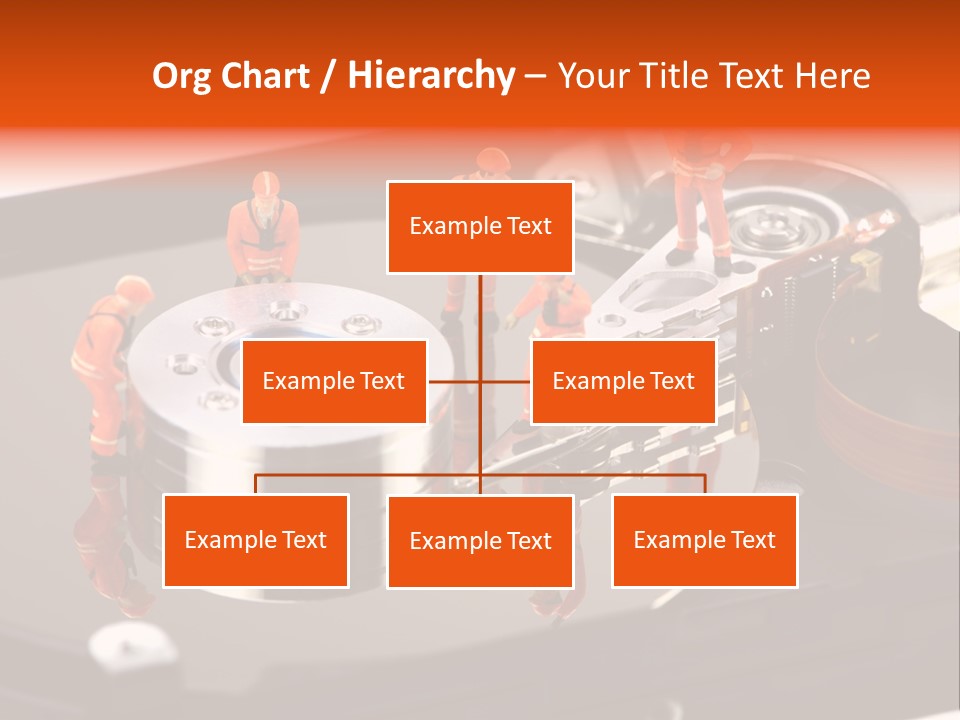 Org Chart / Hierarchy – Your Title Text Here

Example Text

Example Text

Example Text

Example Text

Example Text

Example Text